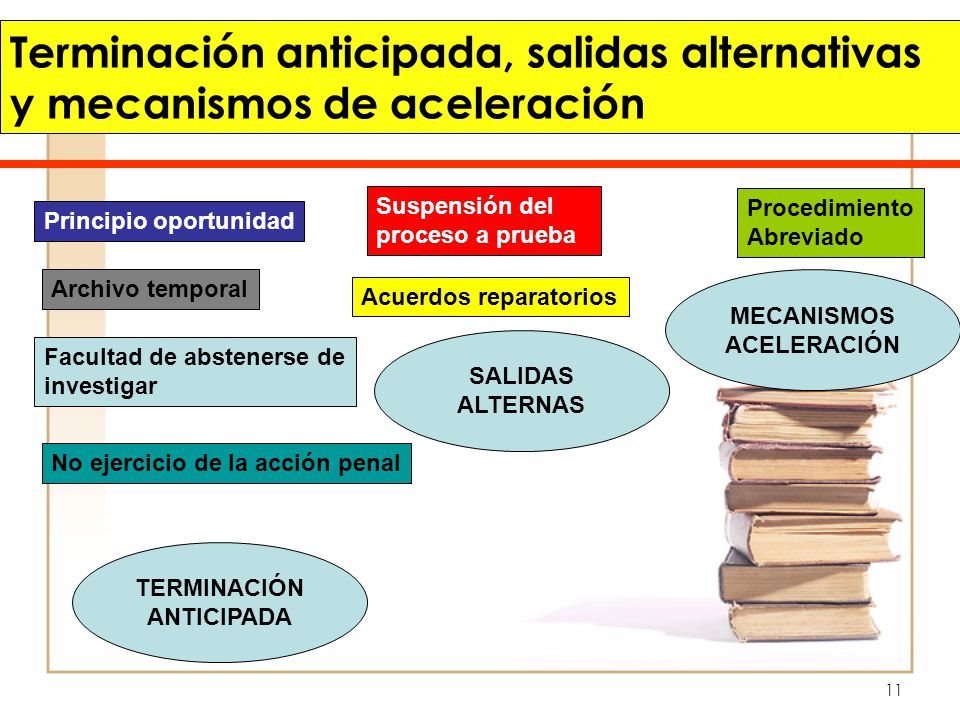 Terminación anticipada, salidas alternativas y mecanismos de aceleración

Principio oportunidad

Archivo temporal

Facultad de abstenerse de investigar

No ejercicio de la acción penal

TERMINACIÓN ANTICIPADA

Suspensión del proceso a prueba

Acuerdos reparatorios

SALIDAS ALTERNAS

Procedimiento Abreviado

MECANISMOS ACELERACIÓN

11